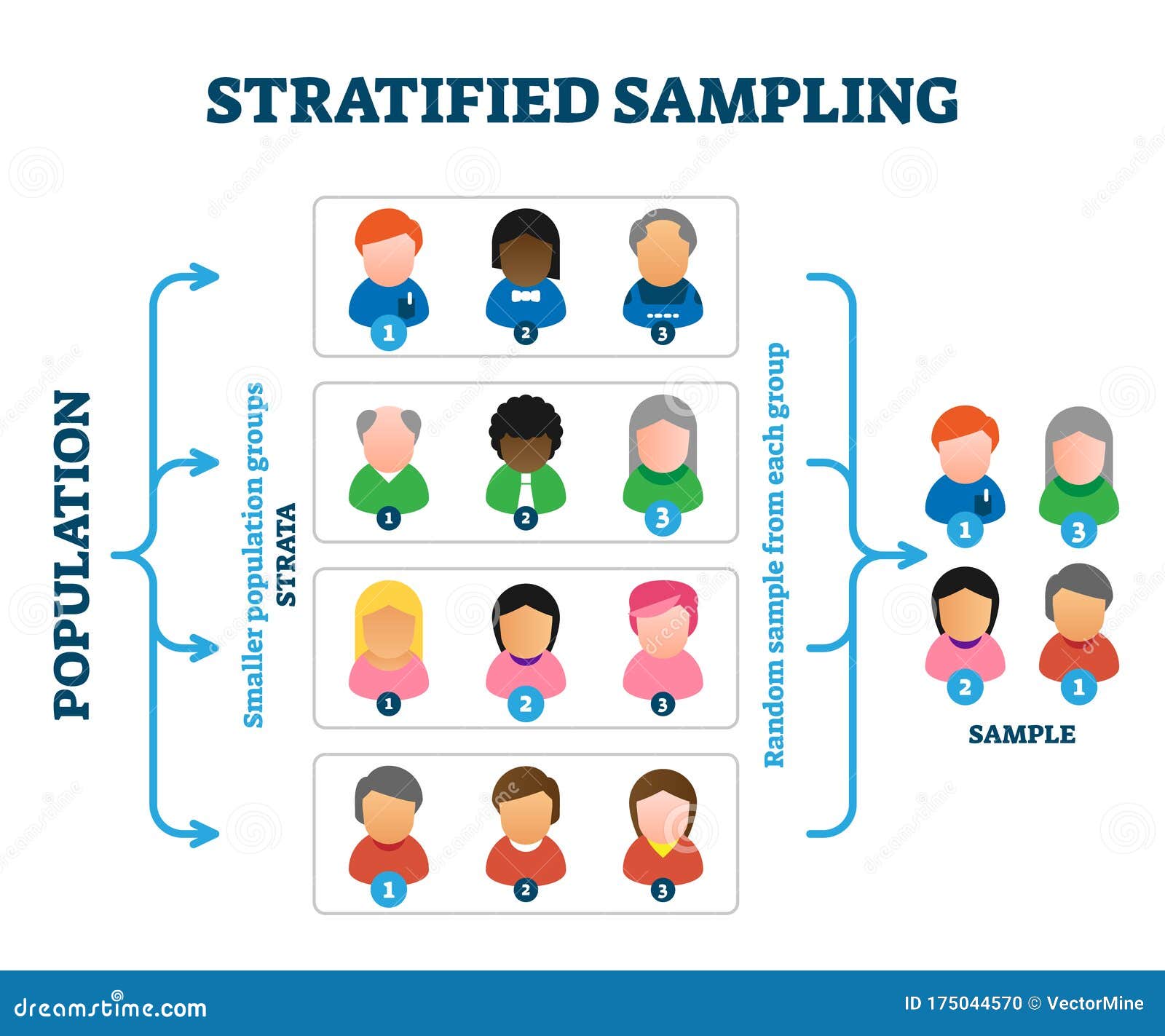 STRATIFIED SAMPLING

POPULATION

Smaller population groups
STRATA

1 2 3
1 2 3
1 2 3
1 2 3

Random sample from each group

1 3
2 1

SAMPLE

dreamstime.com

ID 175044570 © VectorMine